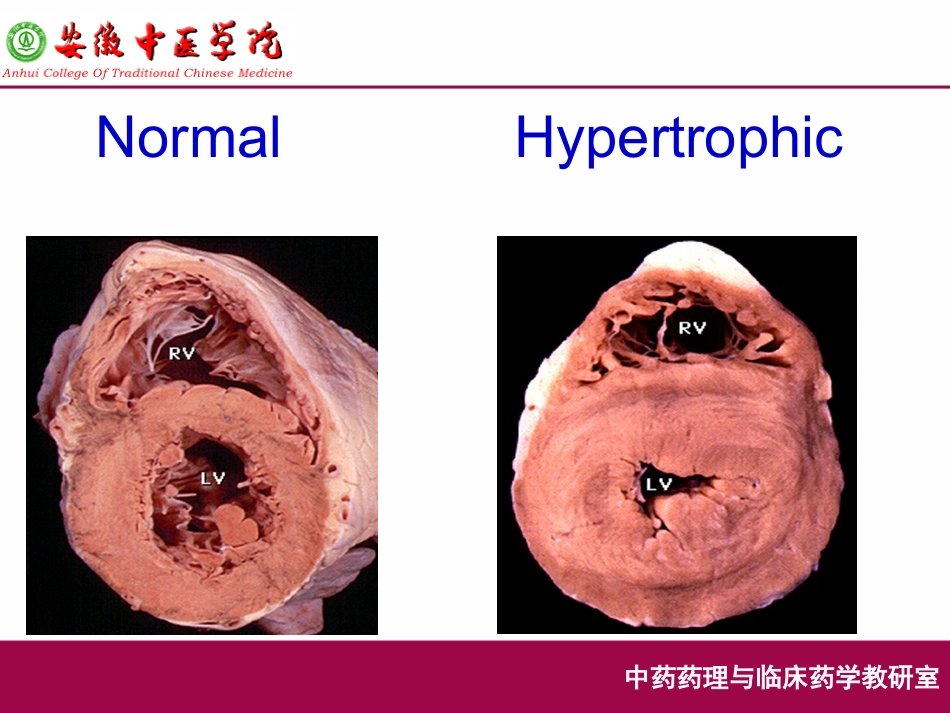 安徽中医学院
Anhui College Of Traditional Chinese Medicine

Normal

Hypertrophic

RV

LV

RV

LV

中药药理与临床药学教研室